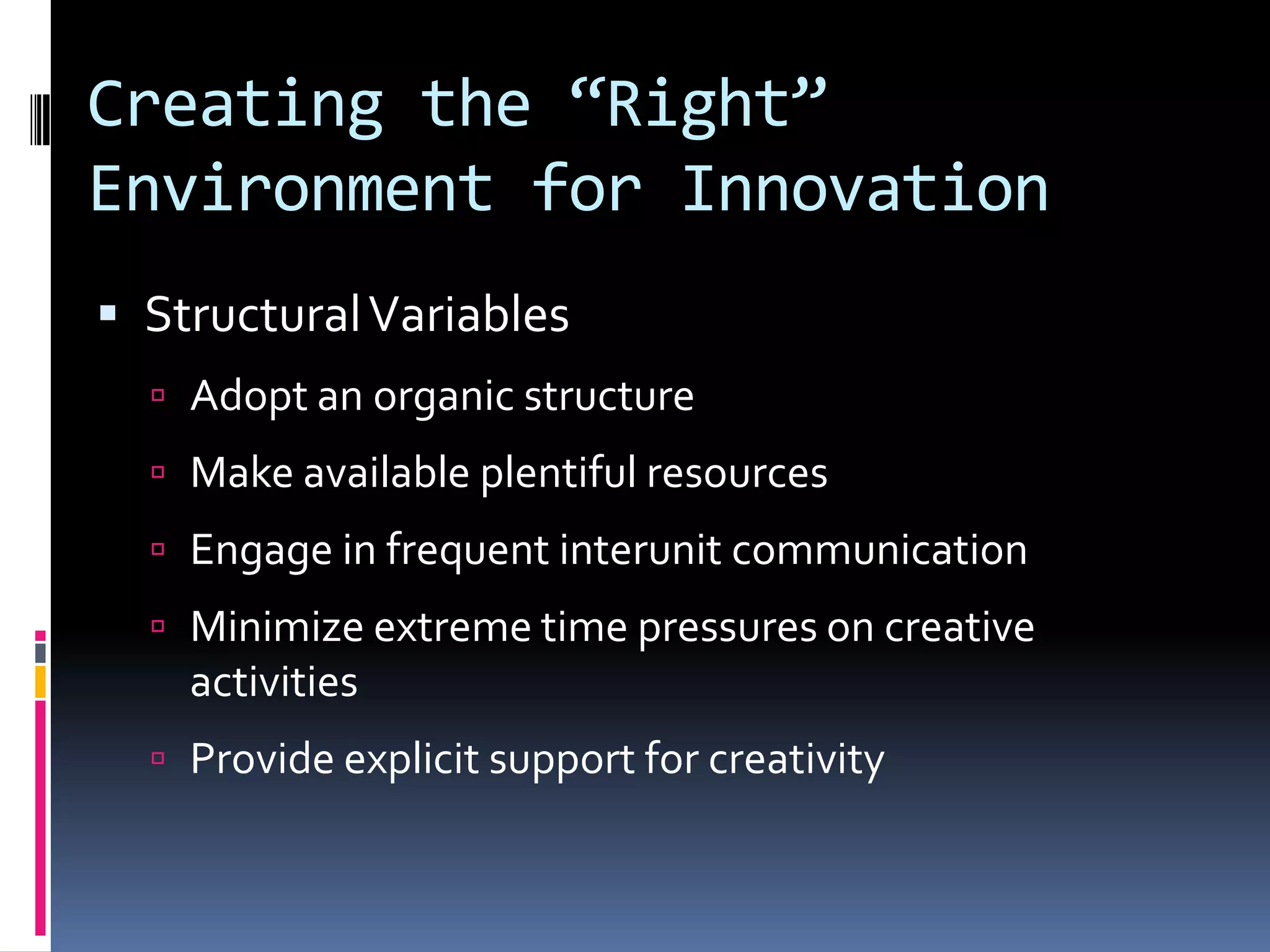 Creating the “Right” Environment for Innovation

▪ Structural Variables

▫ Adopt an organic structure

▫ Make available plentiful resources

▫ Engage in frequent interunit communication

▫ Minimize extreme time pressures on creative activities

▫ Provide explicit support for creativity